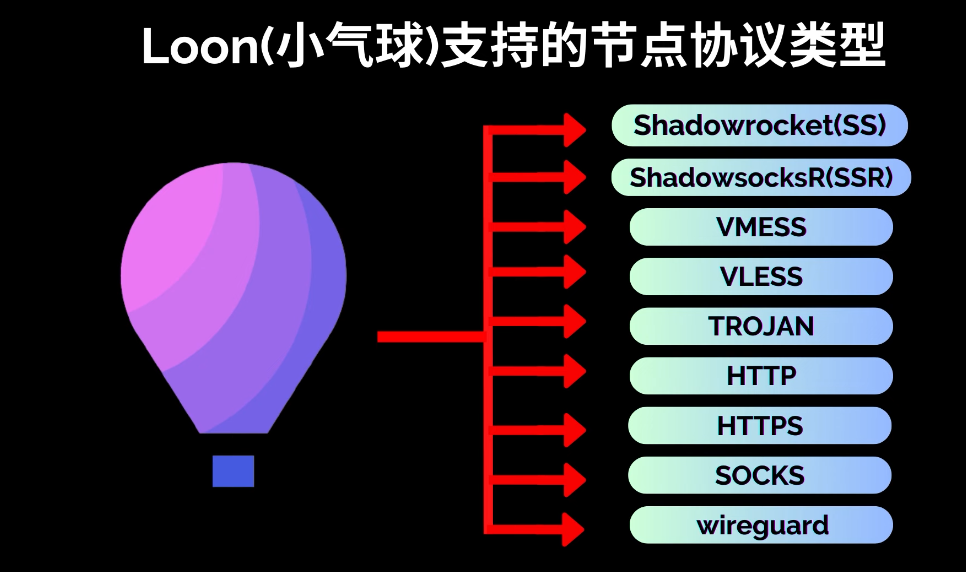 Loon(小气球)支持的节点协议类型

Shadowrocket(SS)

ShadowsocksR(SSR)

VMESS

VLESS

TROJAN

HTTP

HTTPS

SOCKS

wireguard